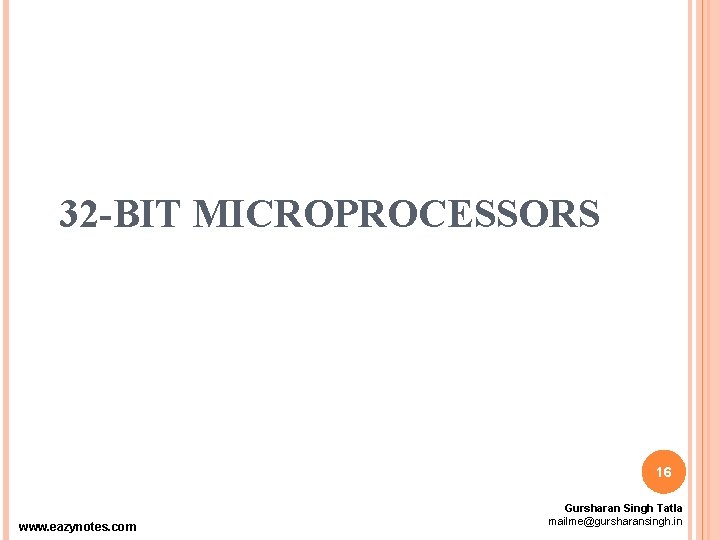 32-BIT MICROPROCESSORS

16

Gursharan Singh Tatla
mailme@gursharansingh.in

www.eazynotes.com